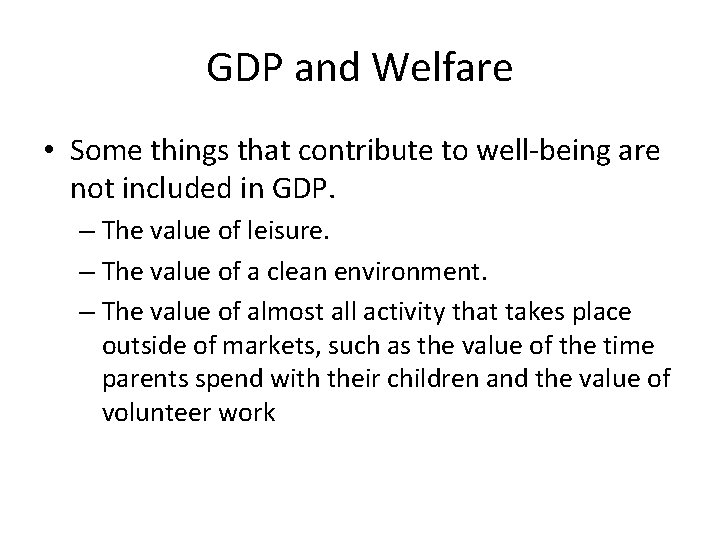 GDP and Welfare

• Some things that contribute to well-being are not included in GDP.

– The value of leisure.

– The value of a clean environment.

– The value of almost all activity that takes place outside of markets, such as the value of the time parents spend with their children and the value of volunteer work